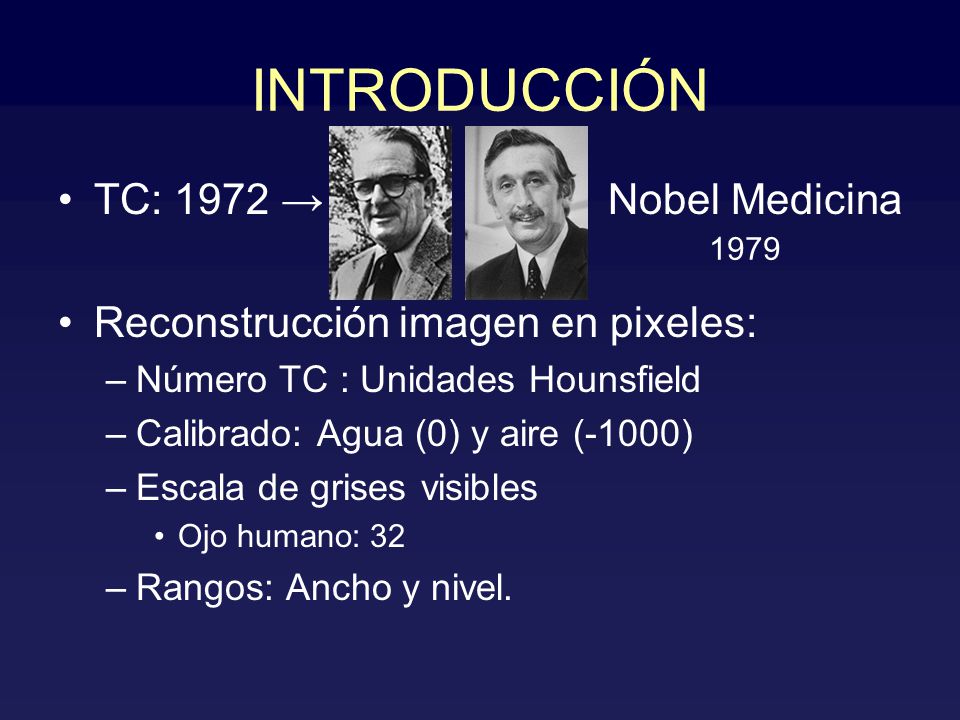 INTRODUCCIÓN

• TC: 1972 → Nobel Medicina
1979

• Reconstrucción imagen en pixeles:
– Número TC : Unidades Hounsfield
– Calibrado: Agua (0) y aire (-1000)
– Escala de grises visibles
• Ojo humano: 32
– Rangos: Ancho y nivel.